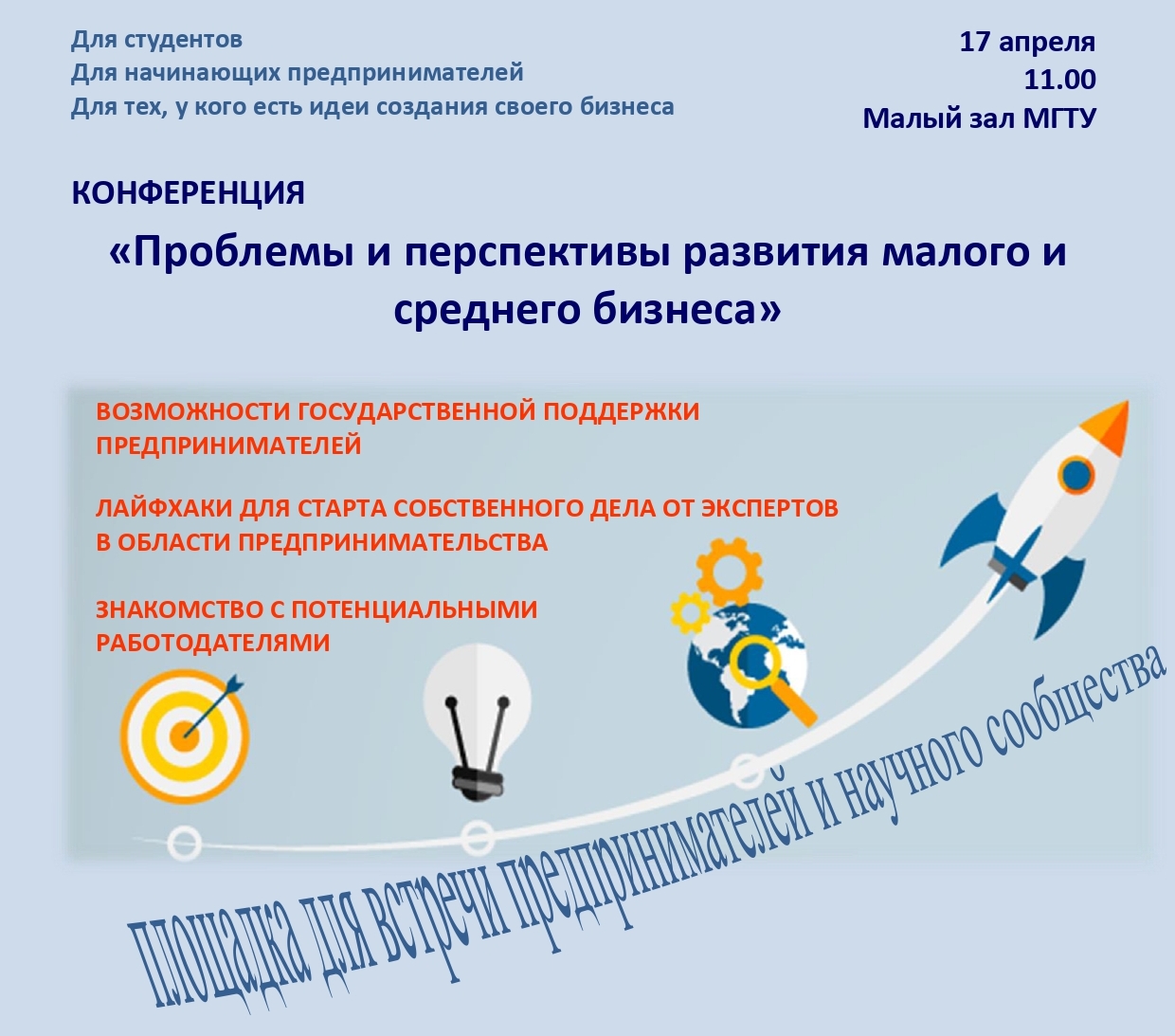 Для студентов
Для начинающих предпринимателей
Для тех, у кого есть идеи создания своего бизнеса

17 апреля
11.00
Малый зал МГТУ

КОНФЕРЕНЦИЯ

«Проблемы и перспективы развития малого и среднего бизнеса»

ВОЗМОЖНОСТИ ГОСУДАРСТВЕННОЙ ПОДДЕРЖКИ ПРЕДПРИНИМАТЕЛЕЙ

ЛАЙФХАКИ ДЛЯ СТАРТА СОБСТВЕННОГО ДЕЛА ОТ ЭКСПЕРТОВ В ОБЛАСТИ ПРЕДПРИНИМАТЕЛЬСТВА

ЗНАКОМСТВО С ПОТЕНЦИАЛЬНЫМИ РАБОТОДАТЕЛЯМИ

Площадка для встречи предпринимателей и научного сообщества